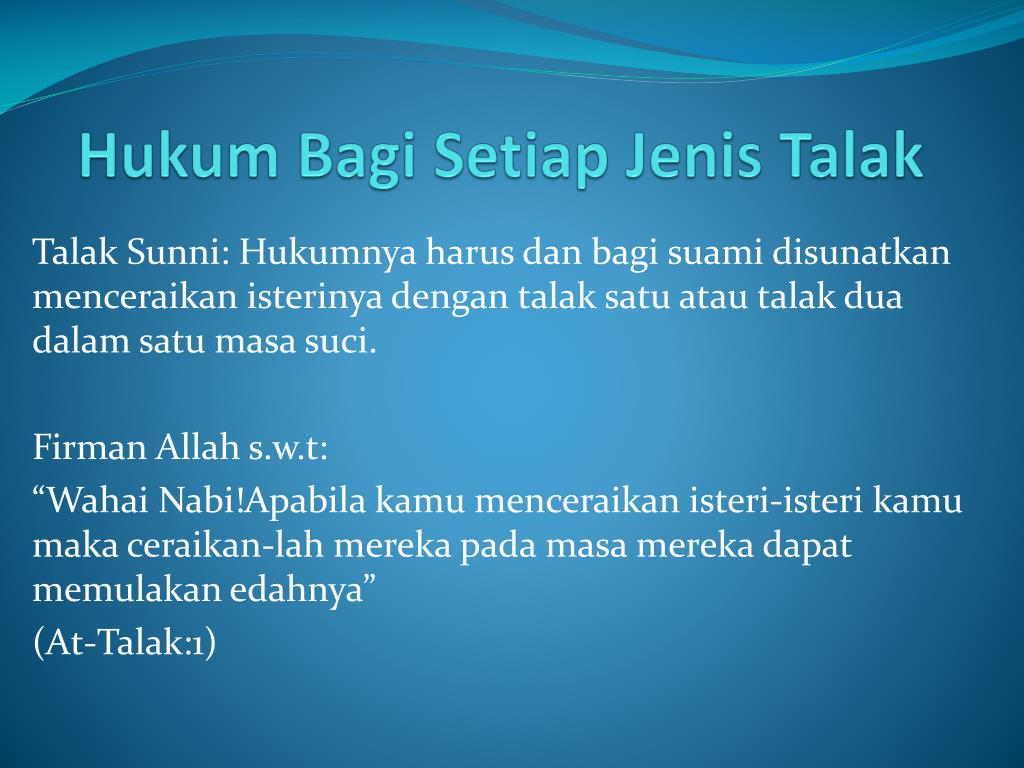 Hukum Bagi Setiap Jenis Talak

Talak Sunni: Hukumnya harus dan bagi suami disunatkan menceraikan isterinya dengan talak satu atau talak dua dalam satu masa suci.

Firman Allah s.w.t:

“Wahai Nabi!Apabila kamu menceraikan isteri-isteri kamu maka ceraikan-lah mereka pada masa mereka dapat memulakan edahnya”

(At-Talak:1)